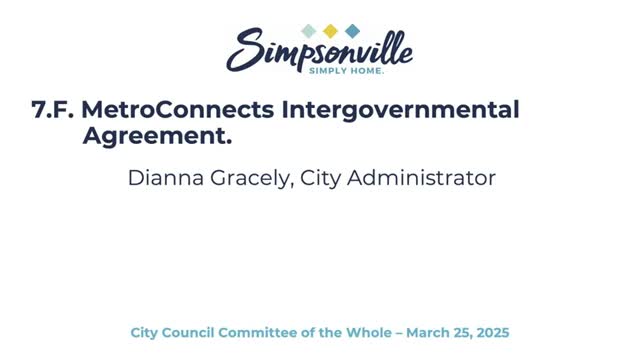 Simpsonville
SIMPLY HOME.

7.F. MetroConnects Intergovernmental Agreement.

Dianna Gracely, City Administrator

City Council Committee of the Whole – March 25, 2025